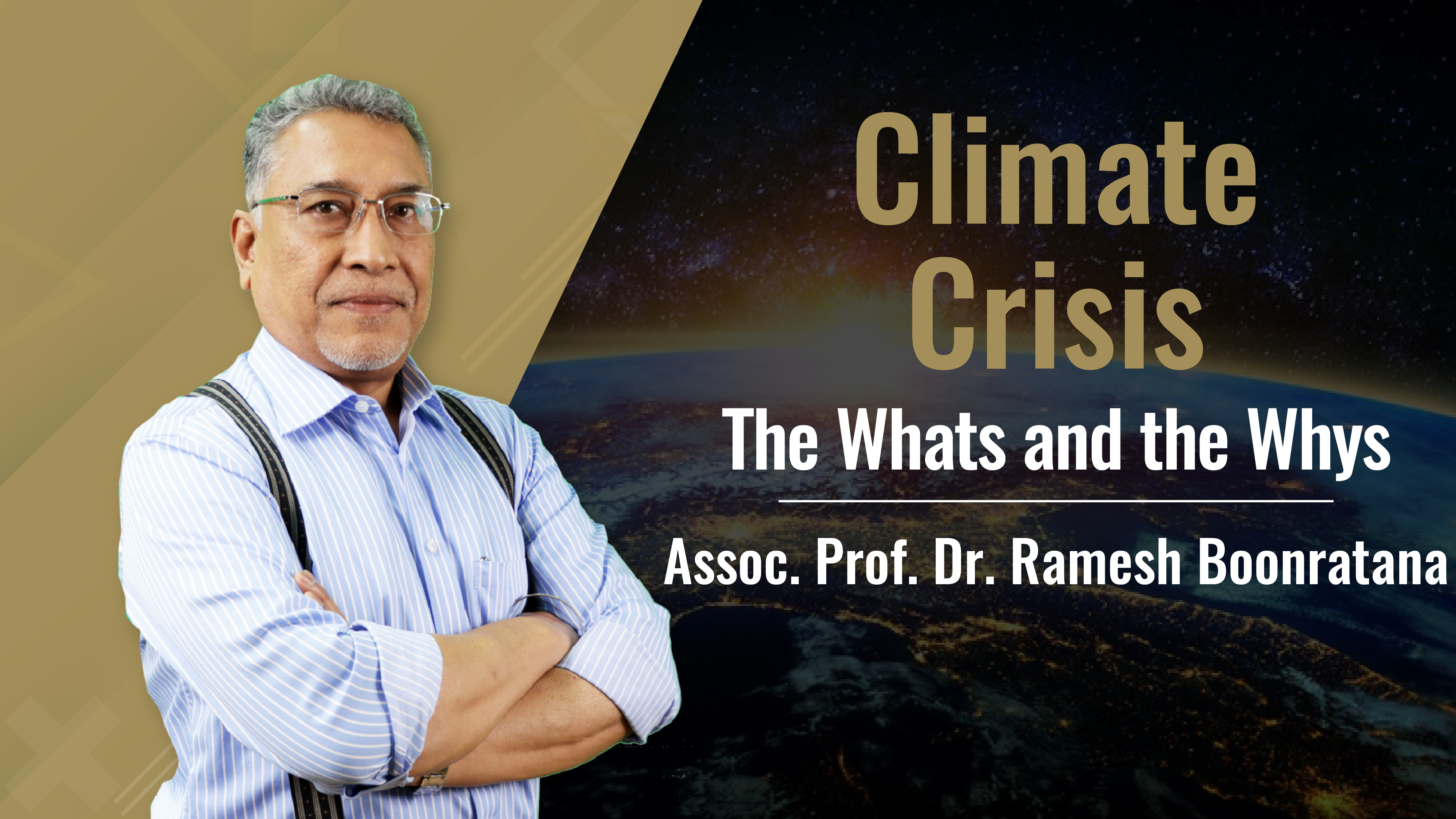 Climate Crisis

The Whats and the Whys

Assoc. Prof. Dr. Ramesh Boonratana